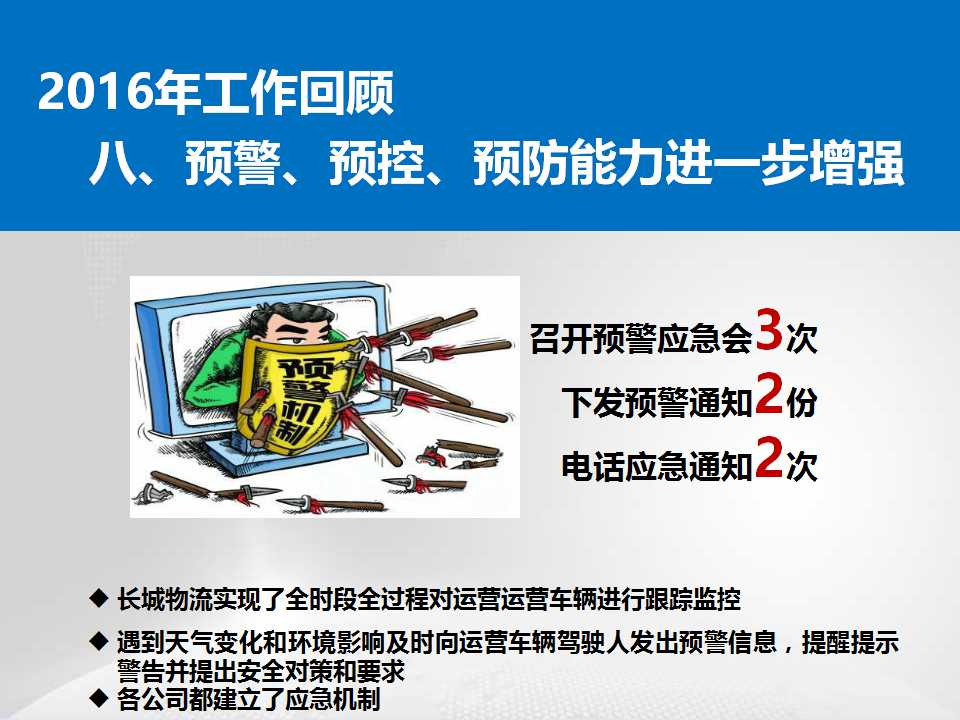 2016年工作回顾

八、预警、预控、预防能力进一步增强

预警机制

召开预警应急会3次

下发预警通知2份

电话应急通知2次

◆ 长城物流实现了全时段全过程对运营运营车辆进行跟踪监控

◆ 遇到天气变化和环境影响及时向运营车辆驾驶人发出预警信息，提醒提示警告并提出安全对策和要求

◆ 各公司都建立了应急机制